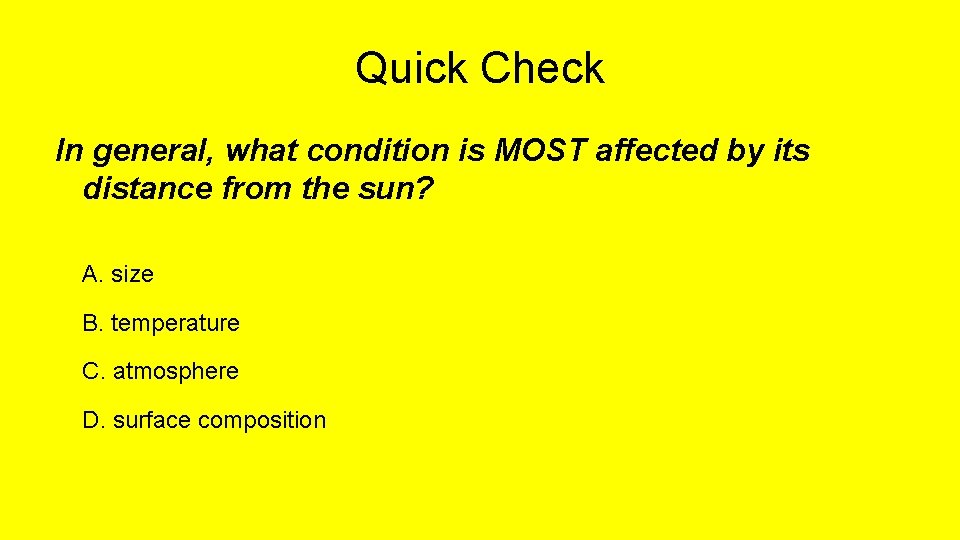 Quick Check

In general, what condition is MOST affected by its distance from the sun?

A. size

B. temperature

C. atmosphere

D. surface composition